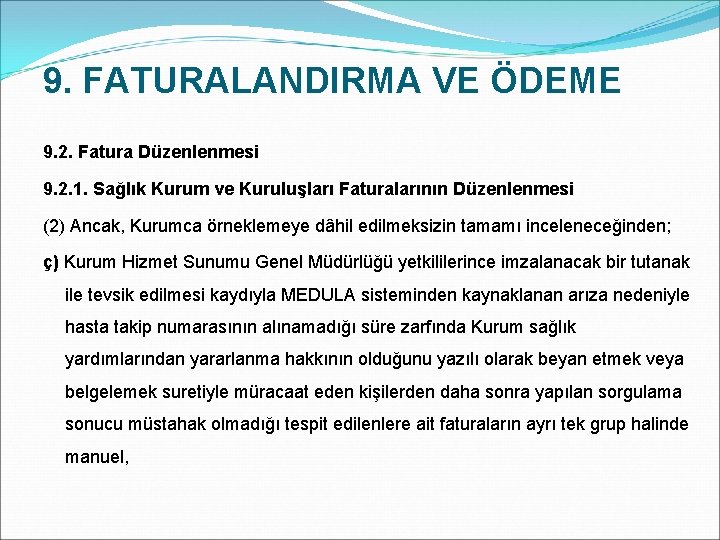 9. FATURALANDIRMA VE ÖDEME

9.2. Fatura Düzenlenmesi

9.2.1. Sağlık Kurum ve Kuruluşları Faturalarının Düzenlenmesi

(2) Ancak, Kurumca örneklemeye dâhil edilmeksizin tamamı inceleneceğinden;

ç) Kurum Hizmet Sunumu Genel Müdürlüğü yetkililerince imzalanacak bir tutanak ile tevsik edilmesi kaydıyla MEDULA sisteminden kaynaklanan arıza nedeniyle hasta takip numarasının alınamadığı süre zarfında Kurum sağlık yardımlarından yararlanma hakkının olduğunu yazılı olarak beyan etmek veya belgelemek suretiyle müracaat eden kişilerden daha sonra yapılan sorgulama sonucu müstahak olmadığı tespit edilenlere ait faturaların ayrı tek grup halinde manuel,